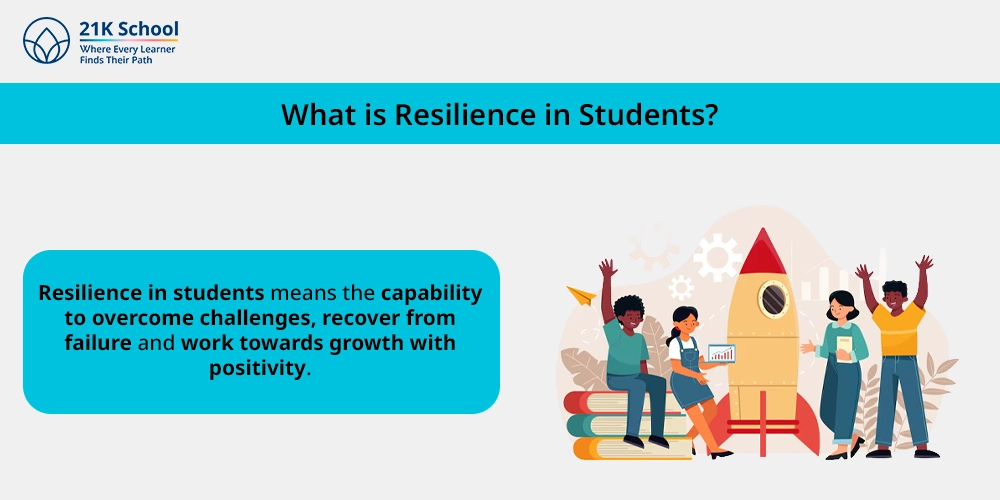 21K School
Where Every Learner
Finds Their Path

What is Resilience in Students?

Resilience in students means the capability to overcome challenges, recover from failure and work towards growth with positivity.